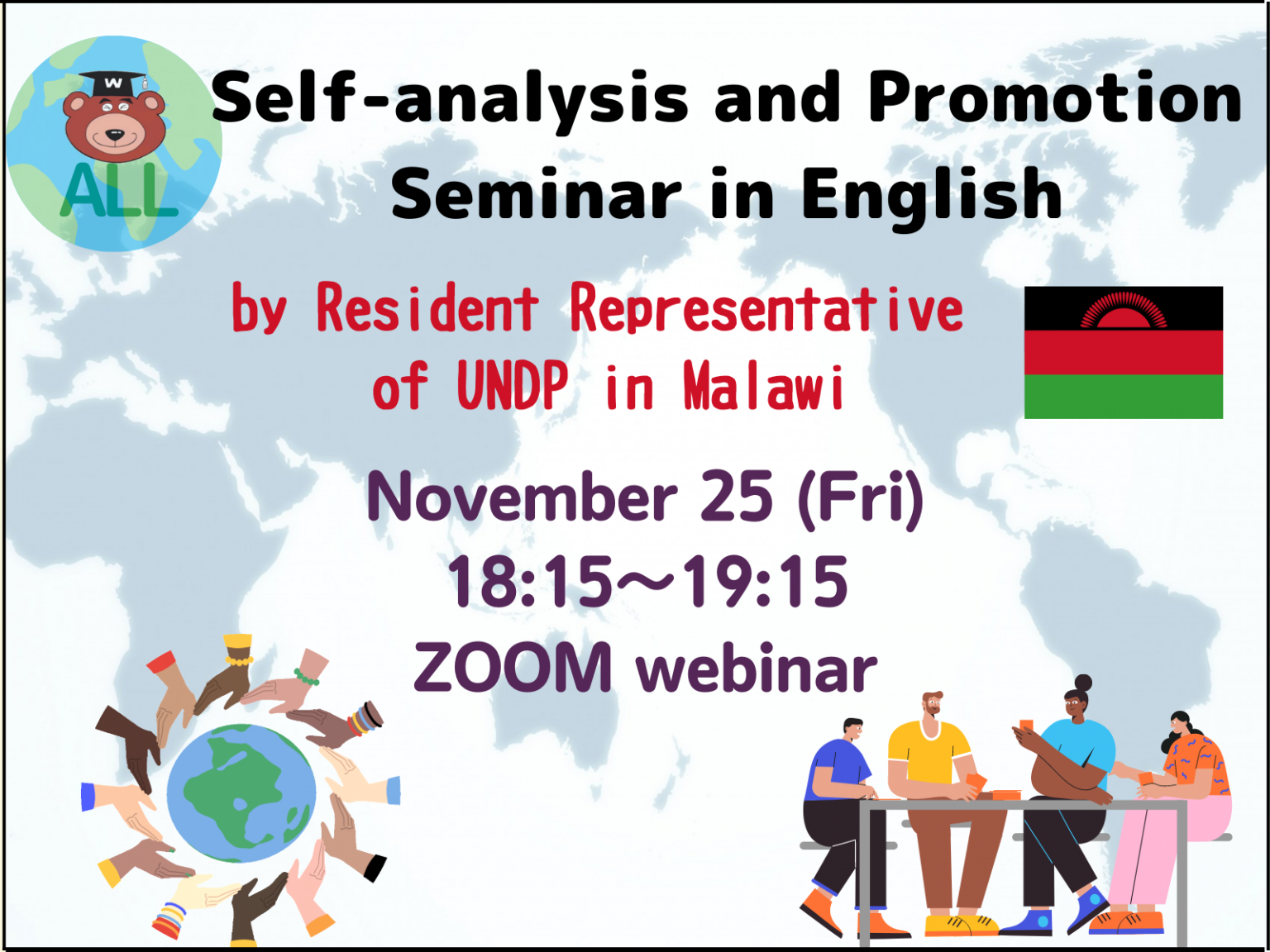 W

ALL

Self-analysis and Promotion Seminar in English

by Resident Representative of UNDP in Malawi

November 25 (Fri)
18:15～19:15
ZOOM webinar